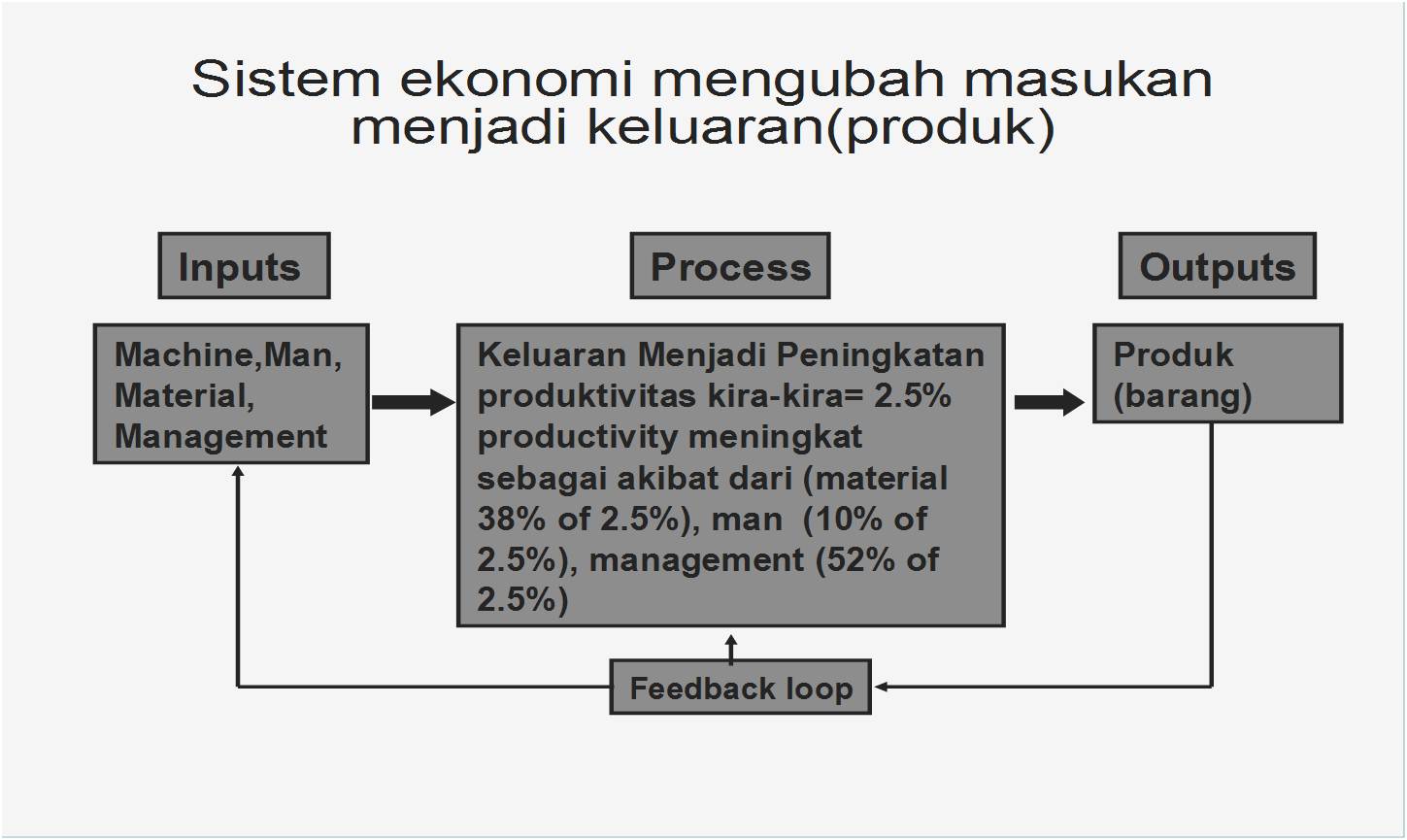 Sistem ekonomi mengubah masukan menjadi keluaran(produk)

Inputs

Process

Outputs

Machine,Man, Material, Management

Keluaran Menjadi Peningkatan produktivitas kira-kira= 2.5% productivity meningkat sebagai akibat dari (material 38% of 2.5%), man (10% of 2.5%), management (52% of 2.5%)

Produk (barang)

Feedback loop